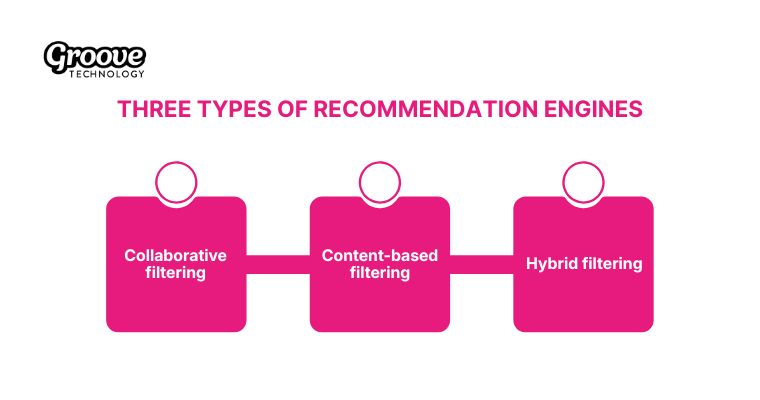 Groove
TECHNOLOGY

THREE TYPES OF RECOMMENDATION ENGINES

Collaborative filtering

Content-based filtering

Hybrid filtering